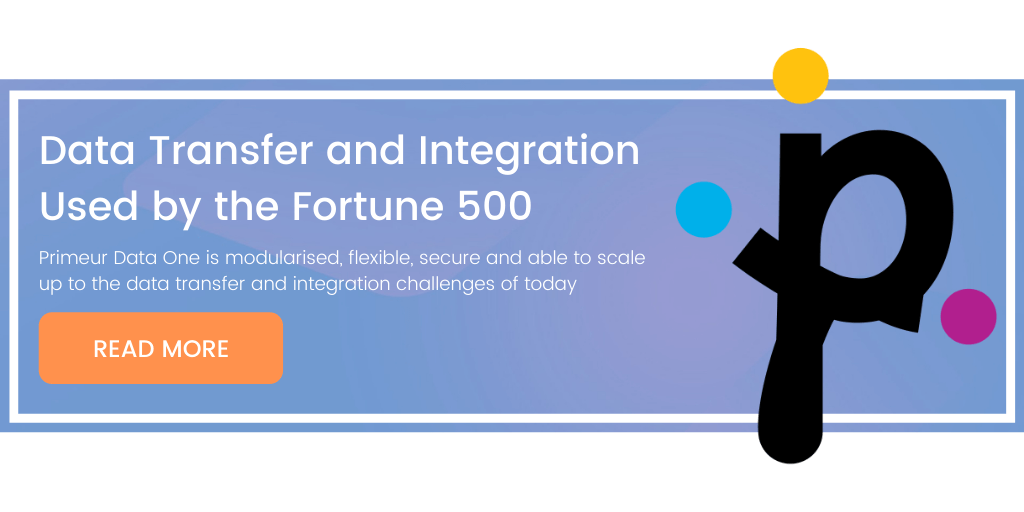 Data Transfer and Integration Used by the Fortune 500

Primeur Data One is modularised, flexible, secure and able to scale up to the data transfer and integration challenges of today

READ MORE